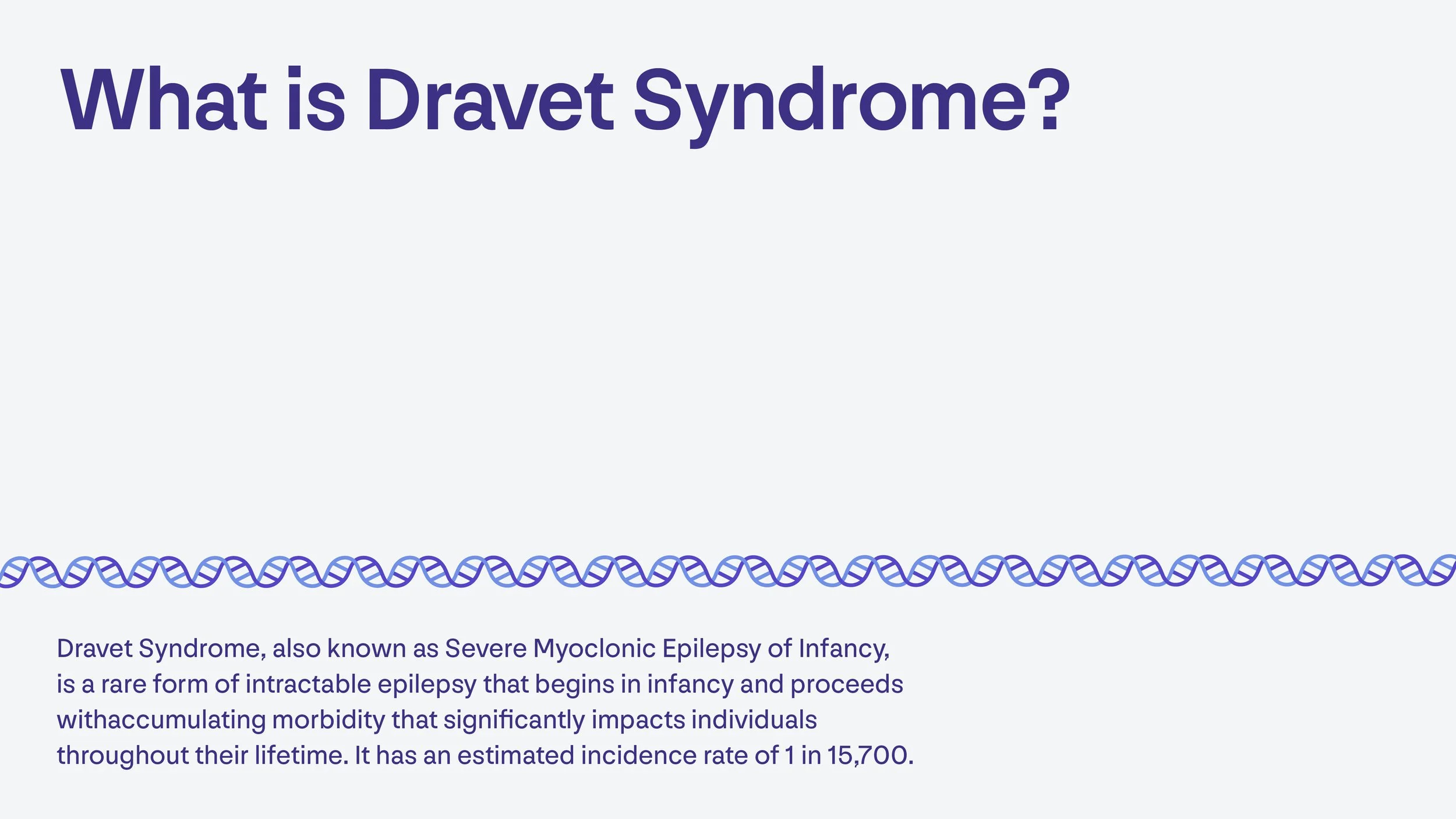 What is Dravet Syndrome?

Dravet Syndrome, also known as Severe Myoclonic Epilepsy of Infancy, is a rare form of intractable epilepsy that begins in infancy and proceeds withaccumulating morbidity that significantly impacts individuals throughout their lifetime. It has an estimated incidence rate of 1 in 15,700.